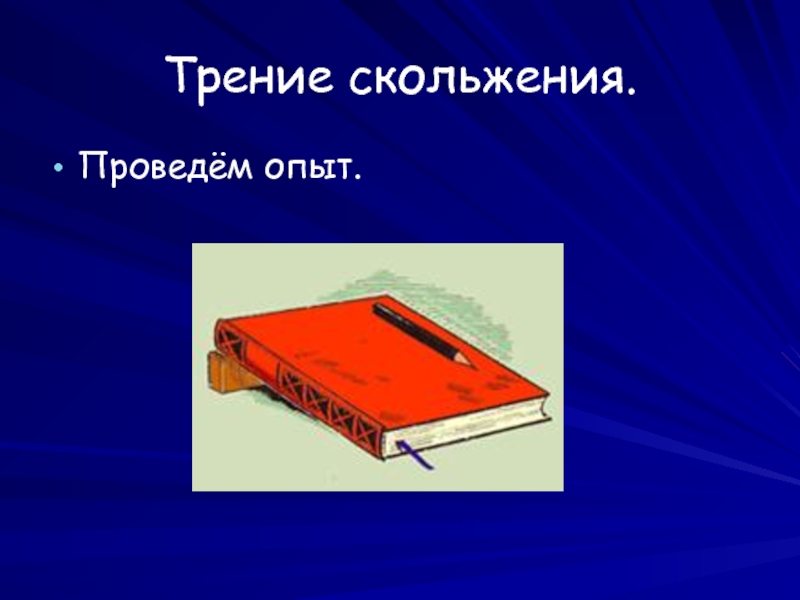 Трение скольжения.

• Проведём опыт.